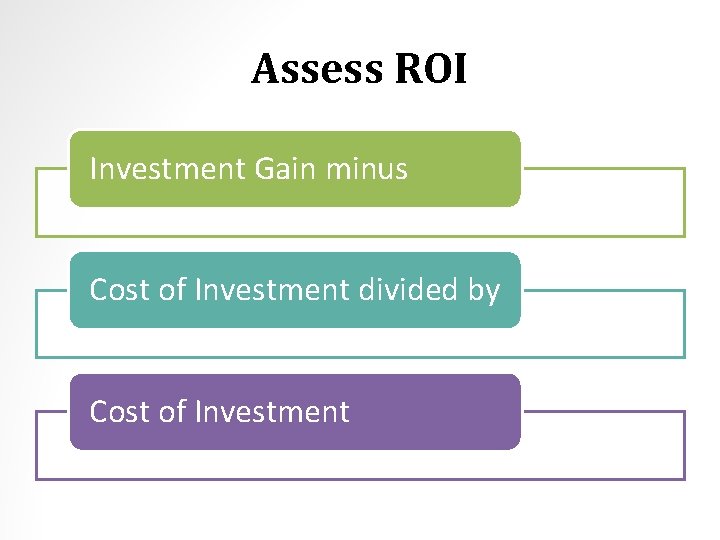 Assess ROI

Investment Gain minus

Cost of Investment divided by

Cost of Investment